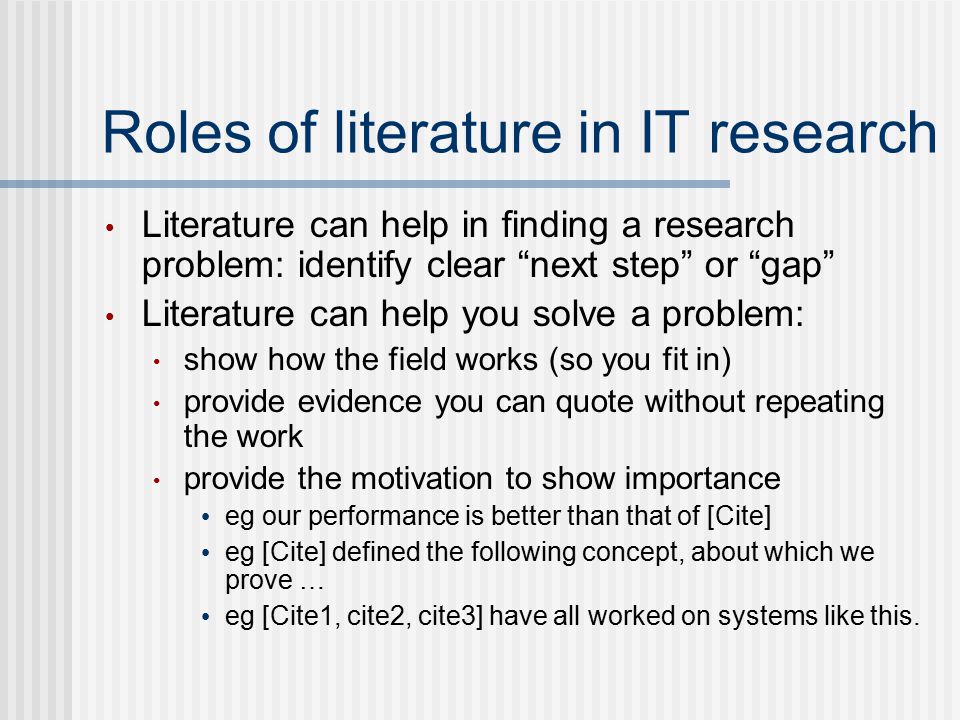 Roles of literature in IT research

• Literature can help in finding a research problem: identify clear “next step” or “gap”
• Literature can help you solve a problem:
  • show how the field works (so you fit in)
  • provide evidence you can quote without repeating the work
  • provide the motivation to show importance
    • eg our performance is better than that of [Cite]
    • eg [Cite] defined the following concept, about which we prove …
    • eg [Cite1, cite2, cite3] have all worked on systems like this.